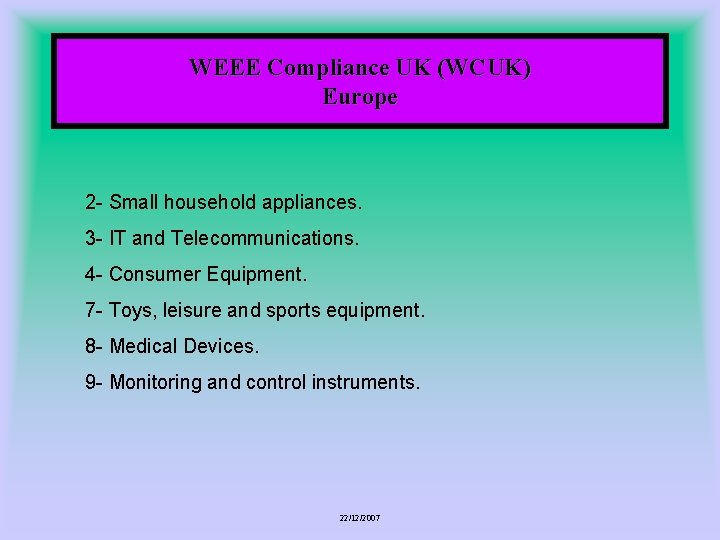 WEEE Compliance UK (WCUK)
Europe

2- Small household appliances.

3- IT and Telecommunications.

4- Consumer Equipment.

7- Toys, leisure and sports equipment.

8- Medical Devices.

9- Monitoring and control instruments.

22/12/2007